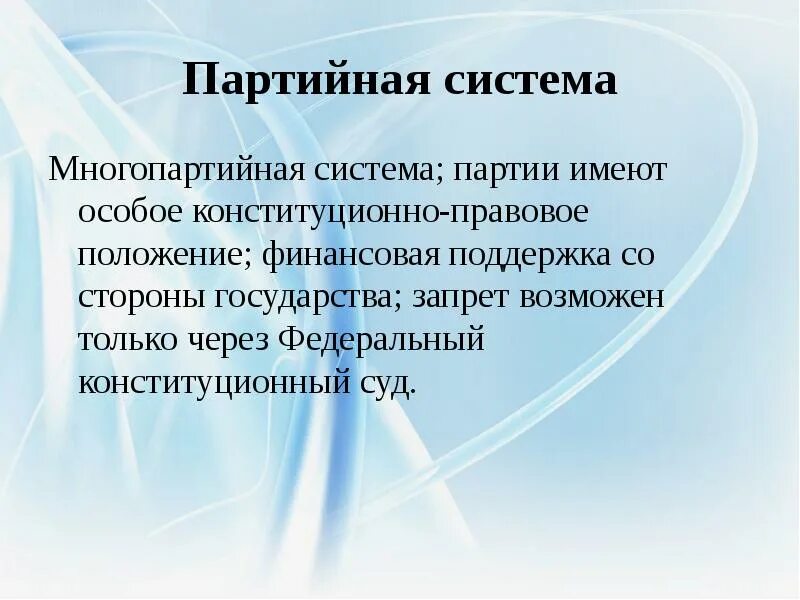 Партийная система

Многопартийная система; партии имеют особое конституционно-правовое положение; финансовая поддержка со стороны государства; запрет возможен только через Федеральный конституционный суд.